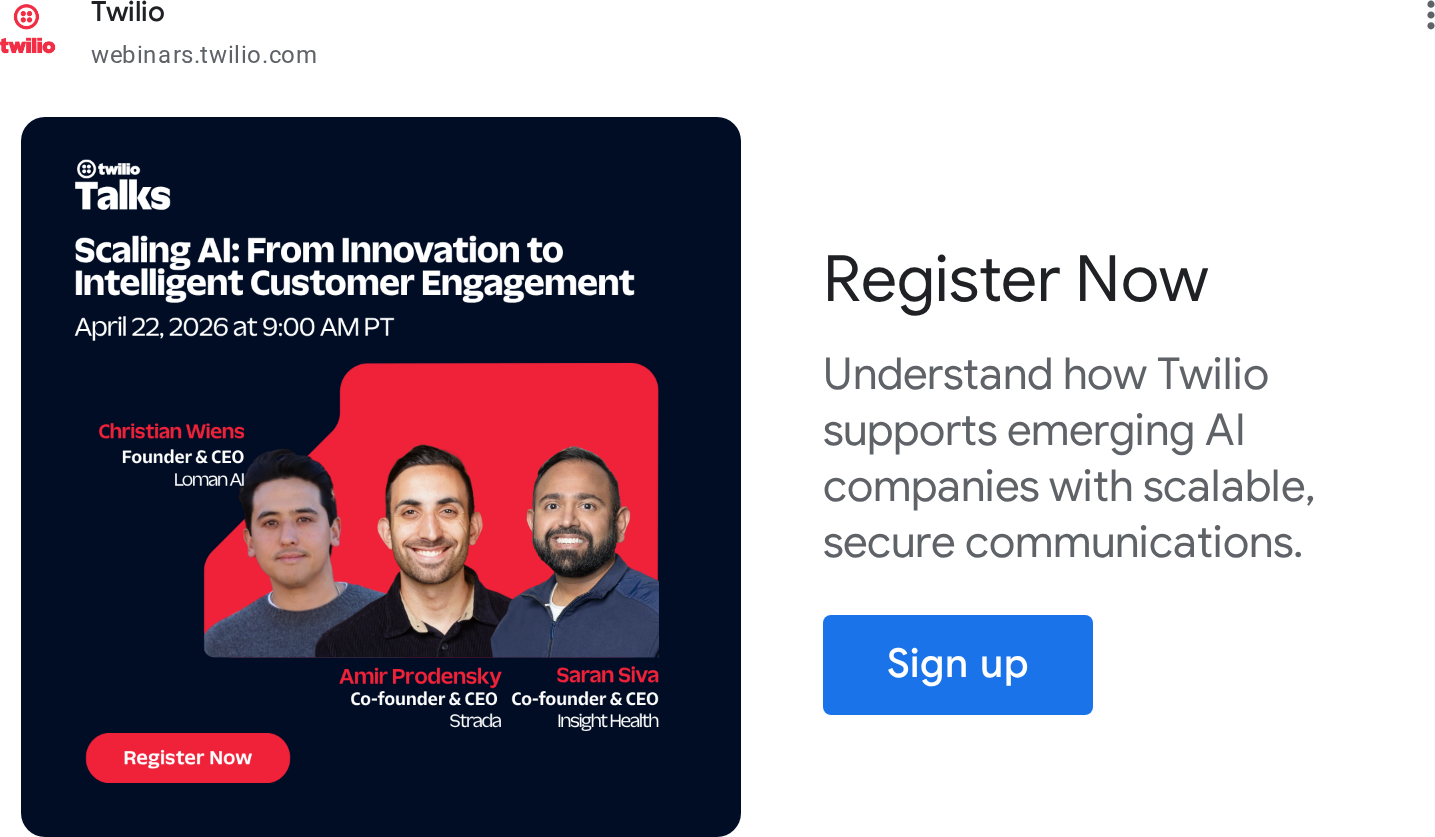 twilio
Twilio
webinars.twilio.com

twilio
Talks
Scaling AI: From Innovation to Intelligent Customer Engagement
April 22, 2026 at 9:00 AM PT

Christian Wiens
Founder & CEO
Loman AI

Amir Prodensky
Co-founder & CEO
Strada

Saran Siva
Co-founder & CEO
Insight Health

Register Now

Register Now

Understand how Twilio supports emerging AI companies with scalable, secure communications.

Sign up